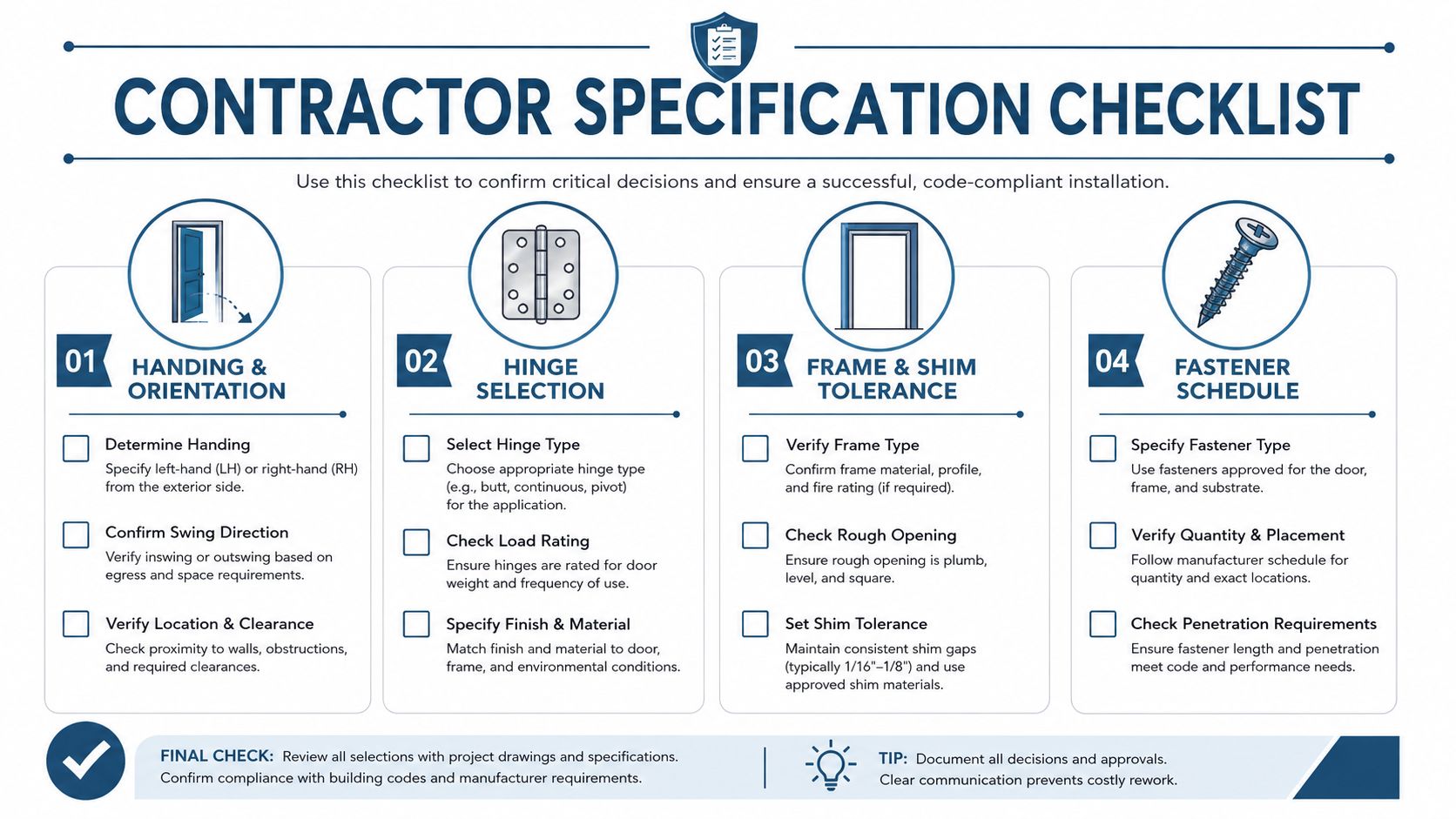 CONTRACTOR SPECIFICATION CHECKLIST

Use this checklist to confirm critical decisions and ensure a successful, code-compliant installation.

01 HANDING & ORIENTATION

Determine Handing
Specify left-hand (LH) or right-hand (RH) from the exterior side.

Confirm Swing Direction
Verify inswing or outswing based on egress and space requirements.

Verify Location & Clearance
Check proximity to walls, obstructions, and required clearances.

02 HINGE SELECTION

Select Hinge Type
Choose appropriate hinge type (e.g., butt, continuous, pivot) for the application.

Check Load Rating
Ensure hinges are rated for door weight and frequency of use.

Specify Finish & Material
Match finish and material to door, frame, and environmental conditions.

03 FRAME & SHIM TOLERANCE

Verify Frame Type
Confirm frame material, profile, and fire rating (if required).

Check Rough Opening
Ensure rough opening is plumb, level, and square.

Set Shim Tolerance
Maintain consistent shim gaps (typically 1/16"–1/8") and use approved shim materials.

04 FASTENER SCHEDULE

Specify Fastener Type
Use fasteners approved for the door, frame, and substrate.

Verify Quantity & Placement
Follow manufacturer schedule for quantity and exact locations.

Check Penetration Requirements
Ensure fastener length and penetration meet code and performance needs.

FINAL CHECK: Review all selections with project drawings and specifications. Confirm compliance with building codes and manufacturer requirements.

TIP: Document all decisions and approvals. Clear communication prevents costly rework.